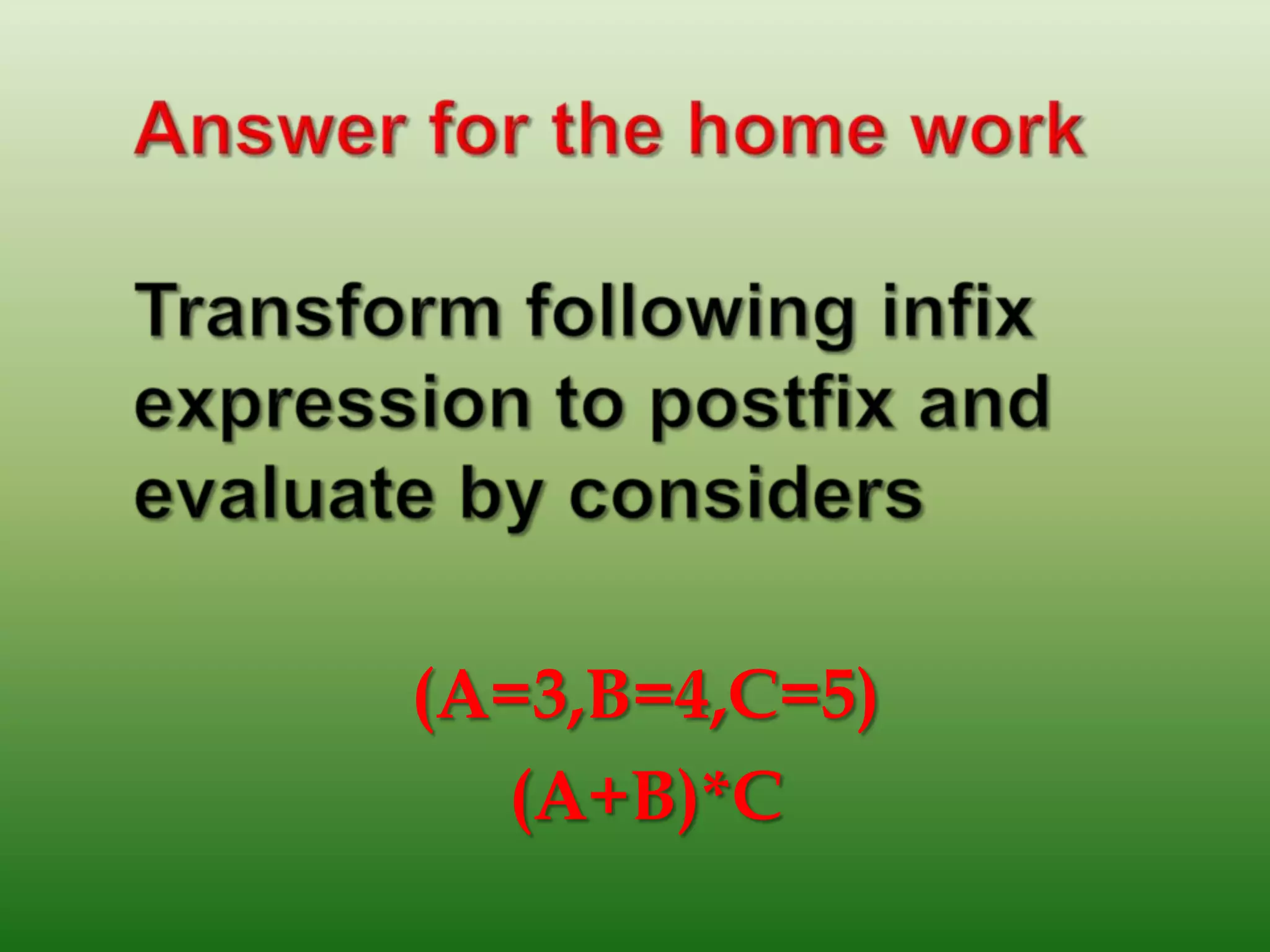 Answer for the home work

Transform following infix expression to postfix and evaluate by considers

(A=3,B=4,C=5)
(A+B)*C